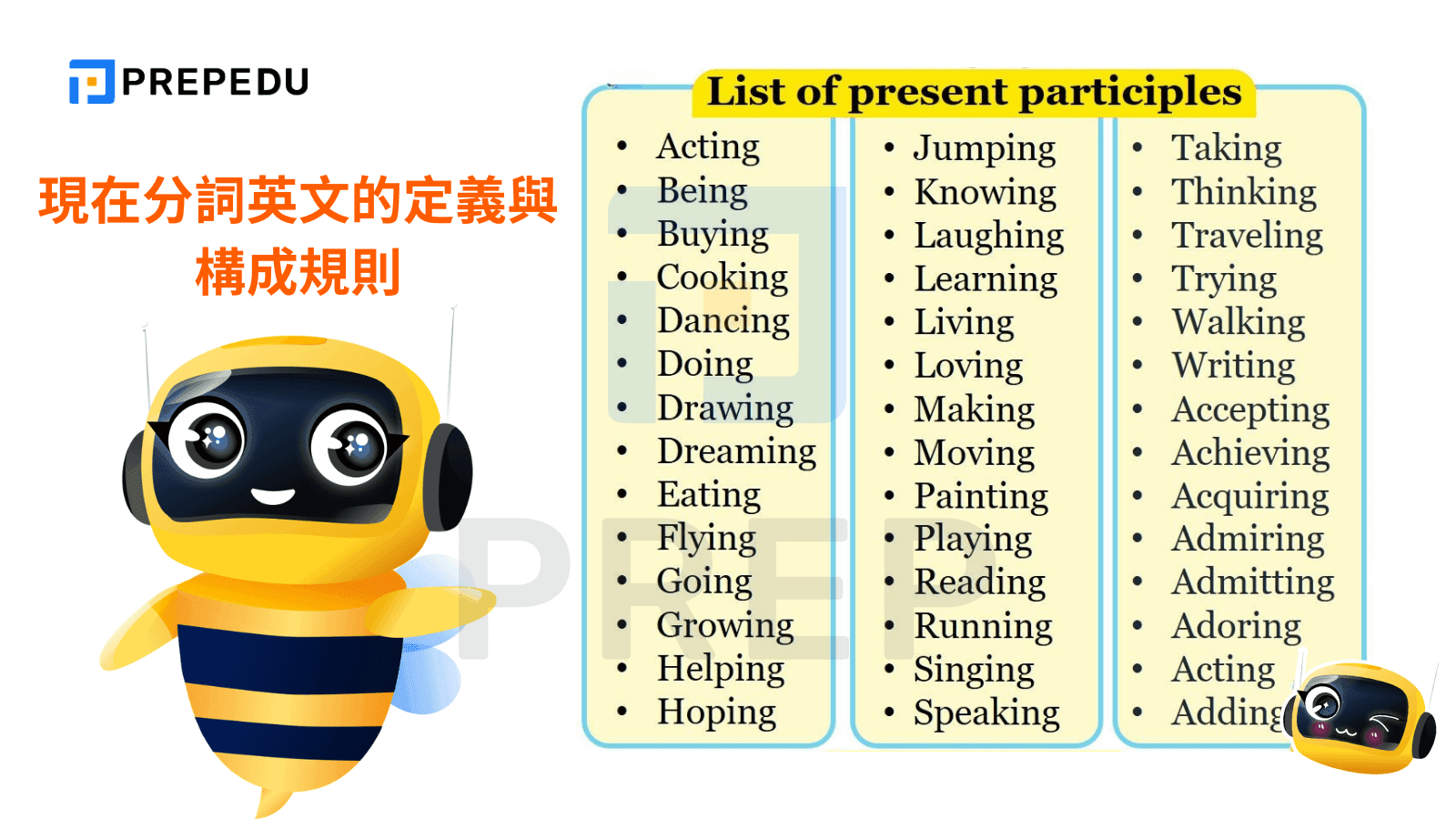 PREPEDU

現在分詞英文的定義與構成規則

List of present participles

- Acting
- Being
- Buying
- Cooking
- Dancing
- Doing
- Drawing
- Dreaming
- Eating
- Flying
- Going
- Growing
- Helping
- Hoping

- Jumping
- Knowing
- Laughing
- Learning
- Living
- Loving
- Making
- Moving
- Painting
- Playing
- Reading
- Running
- Singing
- Speaking

- Taking
- Thinking
- Traveling
- Trying
- Walking
- Writing
- Accepting
- Achieving
- Acquiring
- Admiring
- Admitting
- Adoring
- Acting
- Adding

PREP